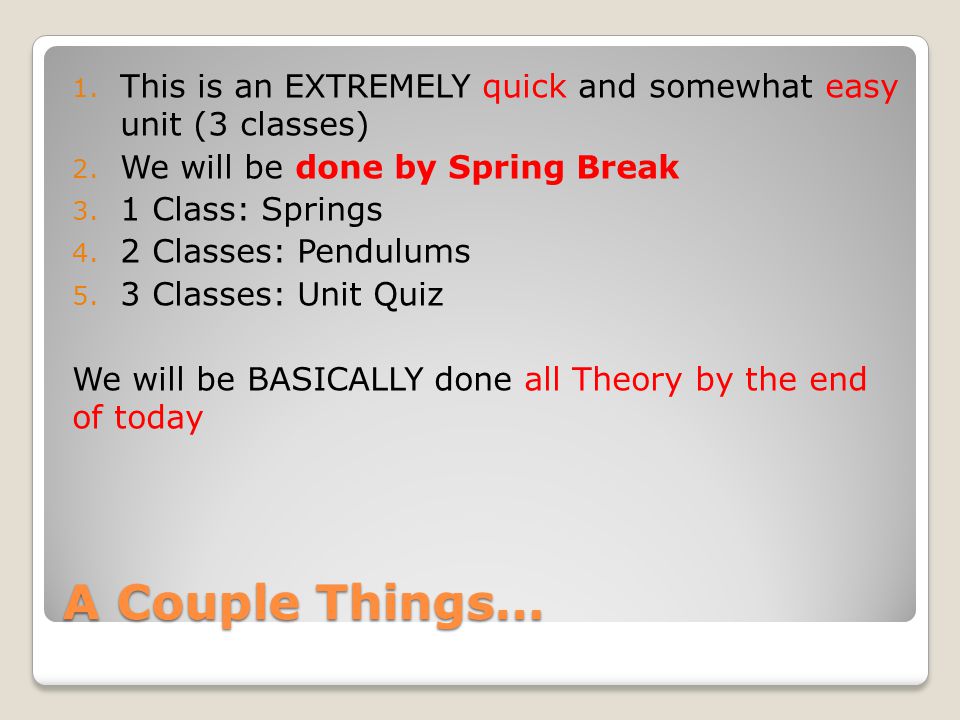 1. This is an EXTREMELY quick and somewhat easy unit (3 classes)
2. We will be done by Spring Break
3. 1 Class: Springs
4. 2 Classes: Pendulums
5. 3 Classes: Unit Quiz

We will be BASICALLY done all Theory by the end of today

A Couple Things…